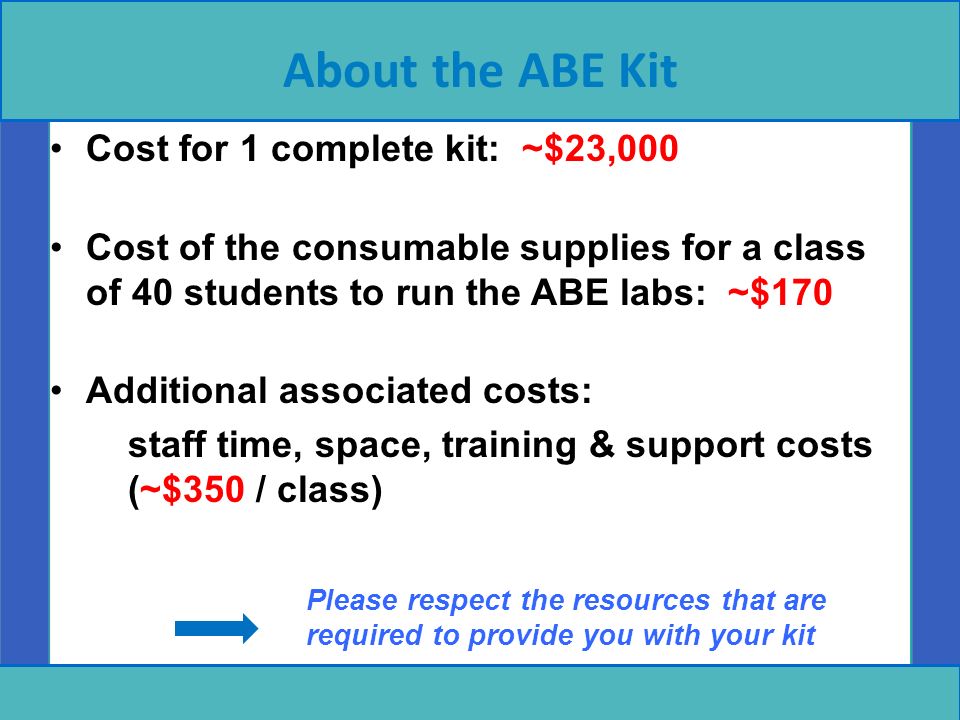 About the ABE Kit

• Cost for 1 complete kit: ~\$23,000

• Cost of the consumable supplies for a class of 40 students to run the ABE labs: ~\$170

• Additional associated costs:
staff time, space, training & support costs (~\$350 / class)

Please respect the resources that are required to provide you with your kit